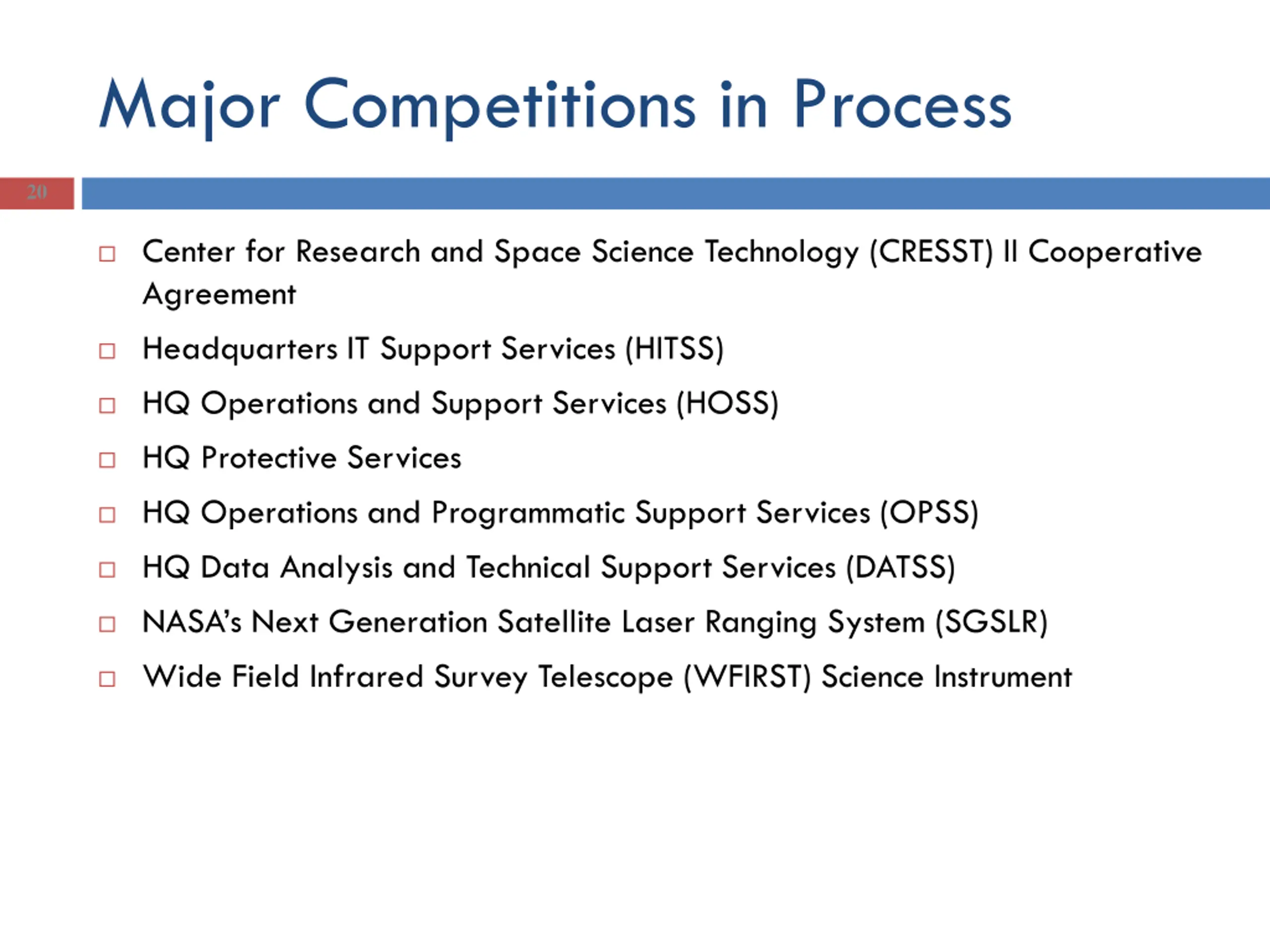 Major Competitions in Process

20

□ Center for Research and Space Science Technology (CRESST) II Cooperative Agreement

□ Headquarters IT Support Services (HITSS)

□ HQ Operations and Support Services (HOSS)

□ HQ Protective Services

□ HQ Operations and Programmatic Support Services (OPSS)

□ HQ Data Analysis and Technical Support Services (DATSS)

□ NASA's Next Generation Satellite Laser Ranging System (SGSLR)

□ Wide Field Infrared Survey Telescope (WFIRST) Science Instrument